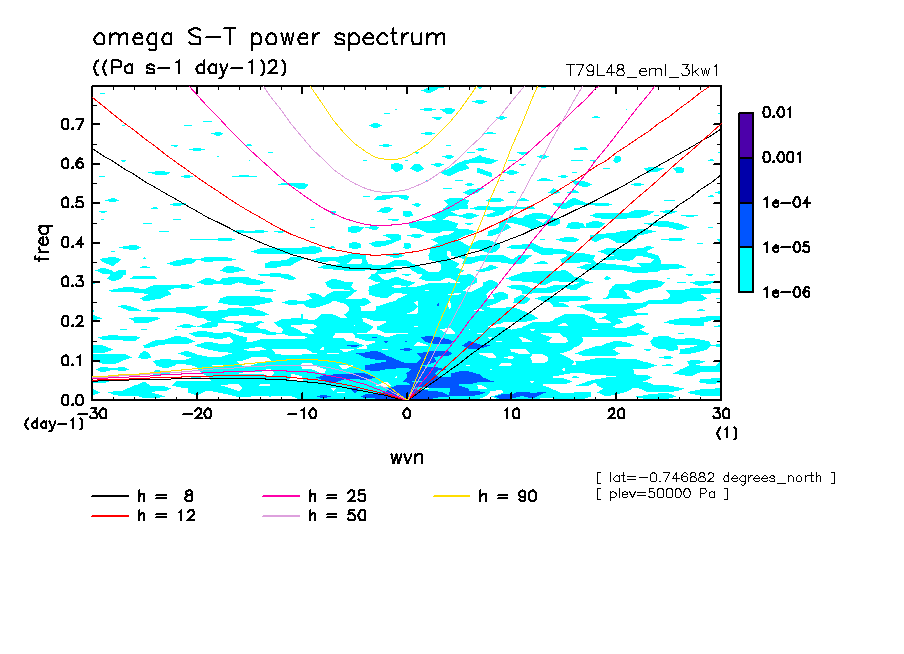 omega S-T power spectrum
((Pa s-1 day-1)2)
T79L48_eml_3kw1

0.01
0.001
1e-04
1e-05
1e-06

freq
0.7
0.6
0.5
0.4
0.3
0.2
0.1
0.0
(day-1)
-30
-20
-10
0
10
20
30
(1)
wvn

[ lat=-0.746882 degrees_north ]
[ plev=50000 Pa ]

h = 8
h = 12
h = 25
h = 50
h = 90